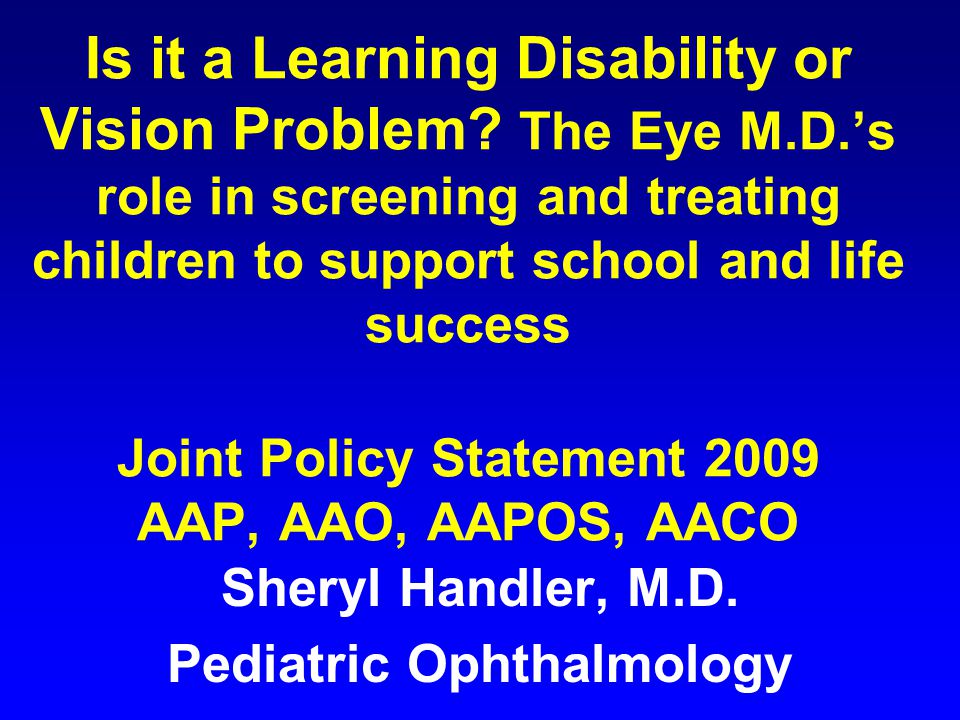 Is it a Learning Disability or Vision Problem? The Eye M.D.'s role in screening and treating children to support school and life success

Joint Policy Statement 2009
AAP, AAO, AAPOS, AACO
Sheryl Handler, M.D.
Pediatric Ophthalmology